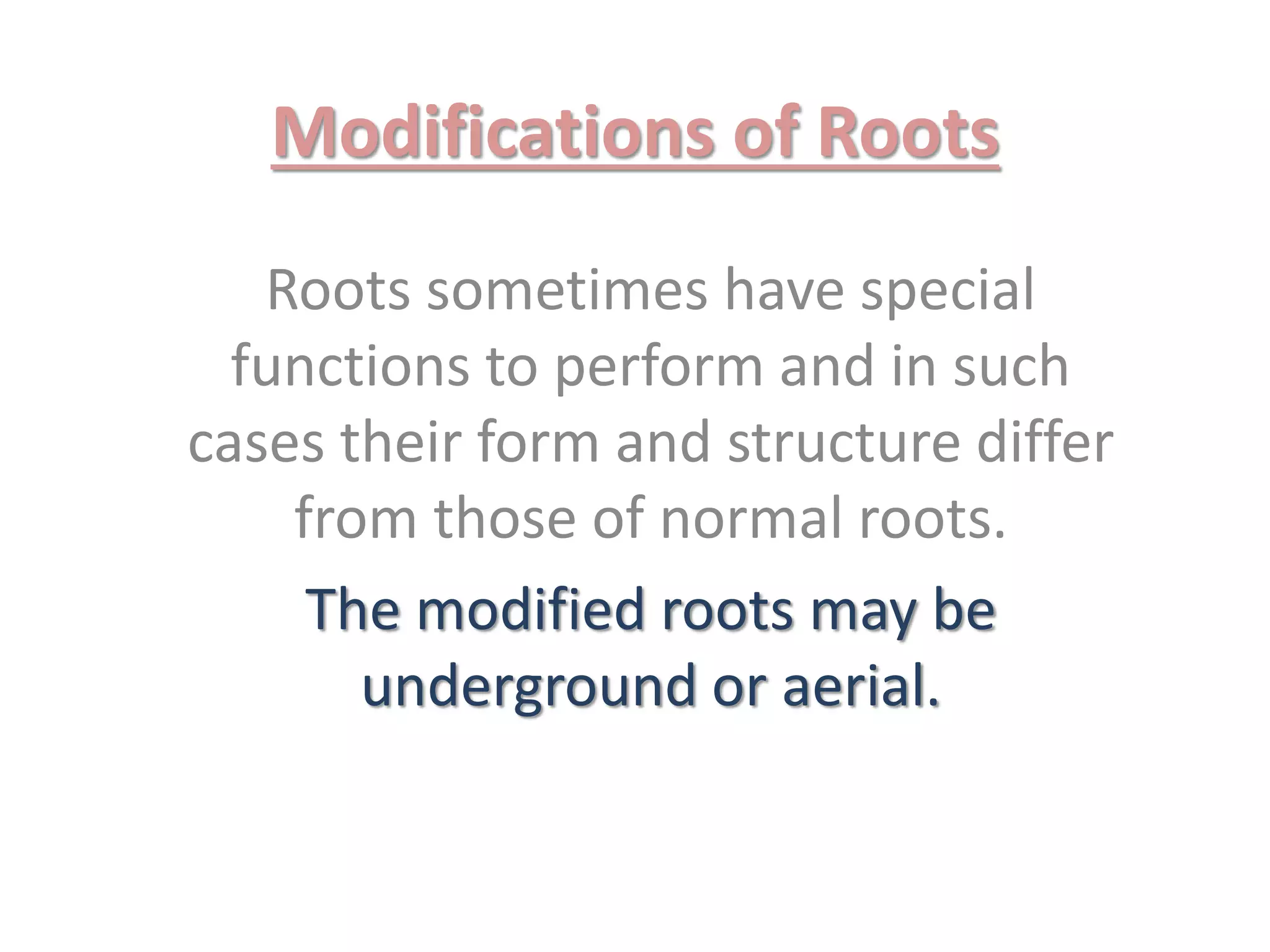 Modifications of Roots

Roots sometimes have special functions to perform and in such cases their form and structure differ from those of normal roots.

The modified roots may be underground or aerial.